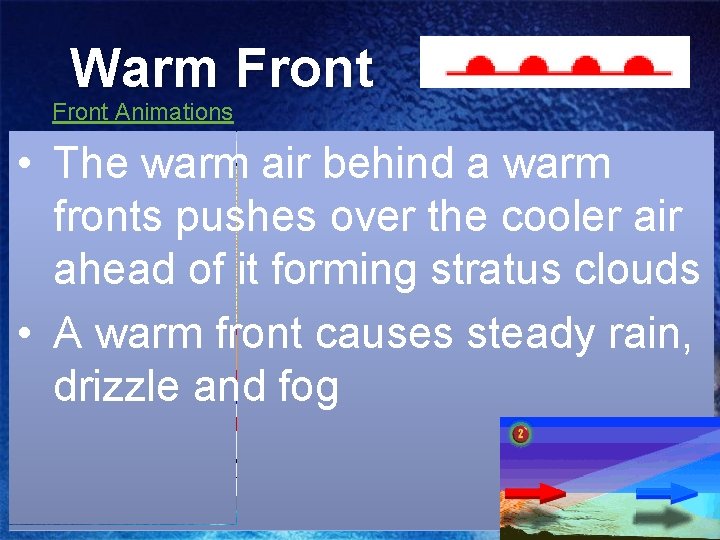 Warm Front

Front Animations

• The warm air behind a warm fronts pushes over the cooler air ahead of it forming stratus clouds

• A warm front causes steady rain, drizzle and fog

2